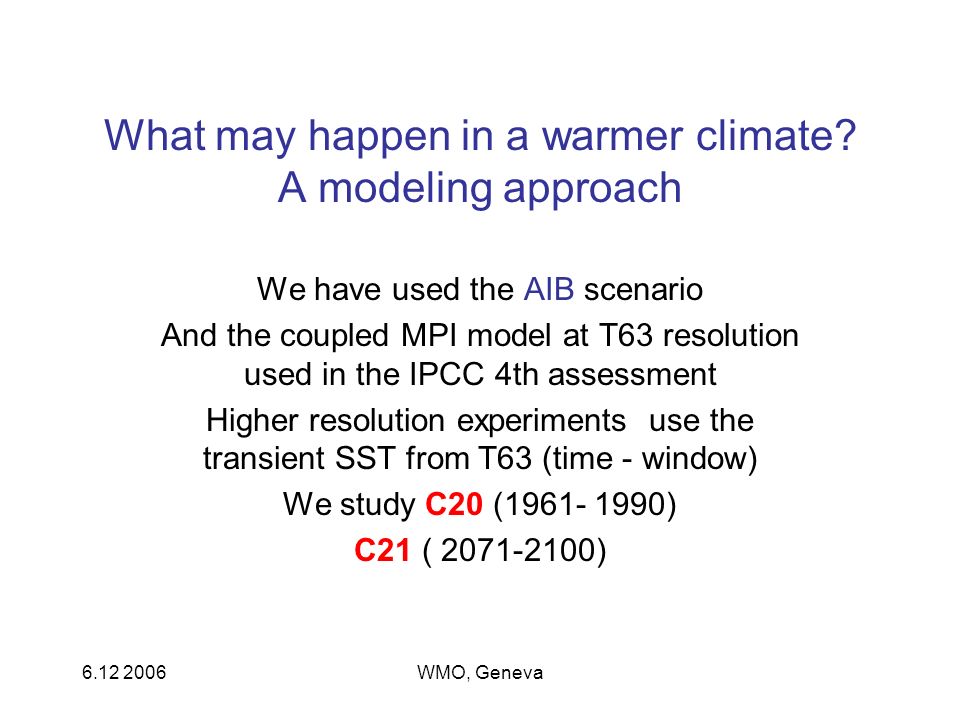 What may happen in a warmer climate?
A modeling approach

We have used the AIB scenario

And the coupled MPI model at T63 resolution used in the IPCC 4th assessment

Higher resolution experiments use the transient SST from T63 (time - window)

We study C20 (1961- 1990)

C21 ( 2071-2100)

6.12 2006

WMO, Geneva